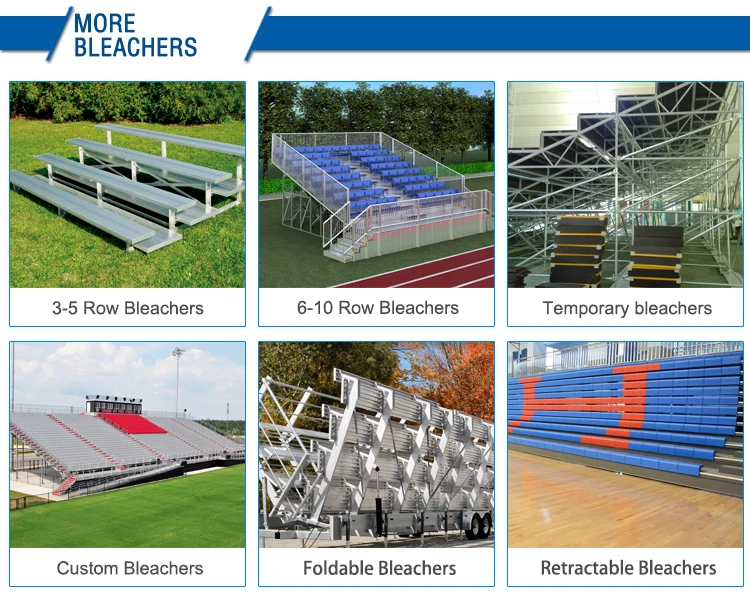 MORE BLEACHERS

3-5 Row Bleachers

6-10 Row Bleachers

Temporary bleachers

Custom Bleachers

Foldable Bleachers

Retractable Bleachers